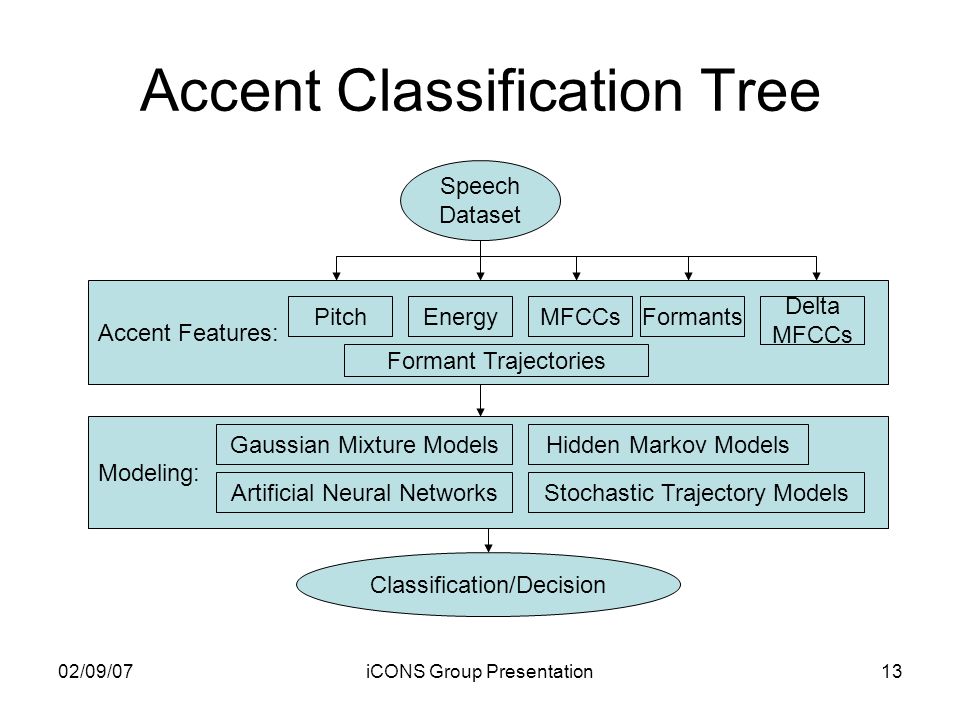 Accent Classification Tree

Speech Dataset

Accent Features:

Pitch

Energy

MFCCs

Formants

Delta MFCCs

Formant Trajectories

Modeling:

Gaussian Mixture Models

Hidden Markov Models

Artificial Neural Networks

Stochastic Trajectory Models

Classification/Decision

02/09/07

iCONS Group Presentation

13